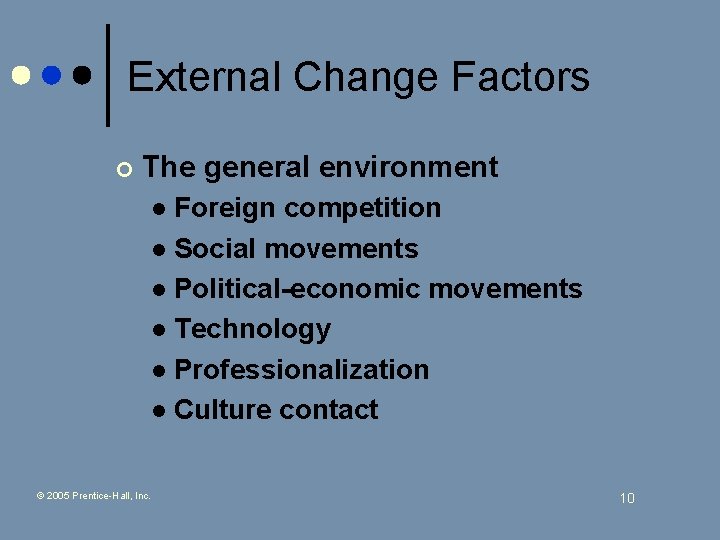 External Change Factors

The general environment

- Foreign competition
- Social movements
- Political-economic movements
- Technology
- Professionalization
- Culture contact

© 2005 Prentice-Hall, Inc.

10